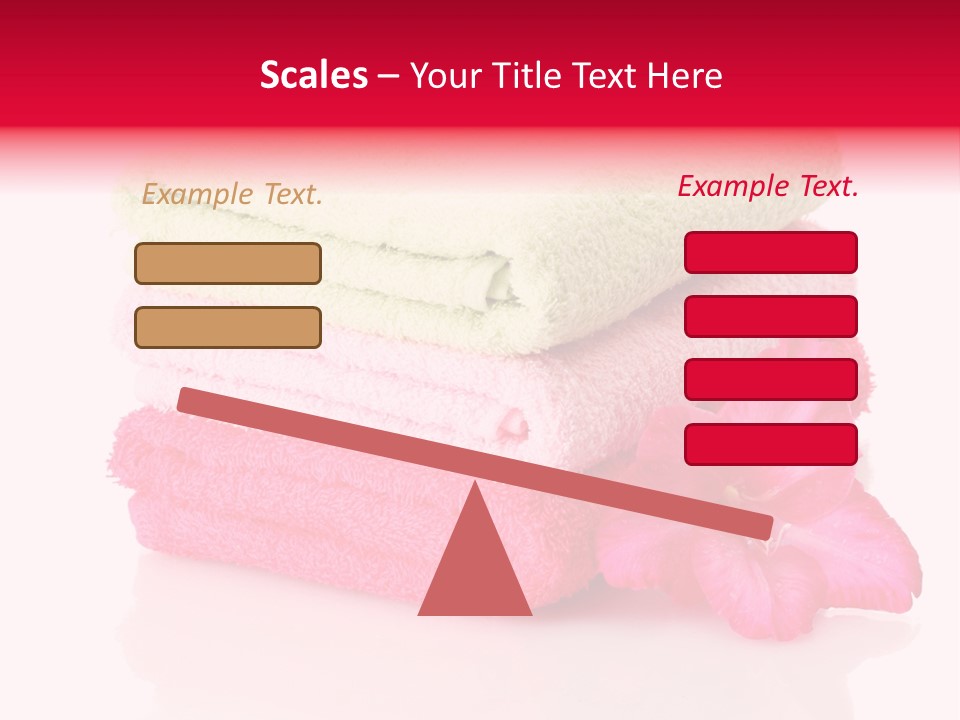 Scales – Your Title Text Here

Example Text.

Example Text.